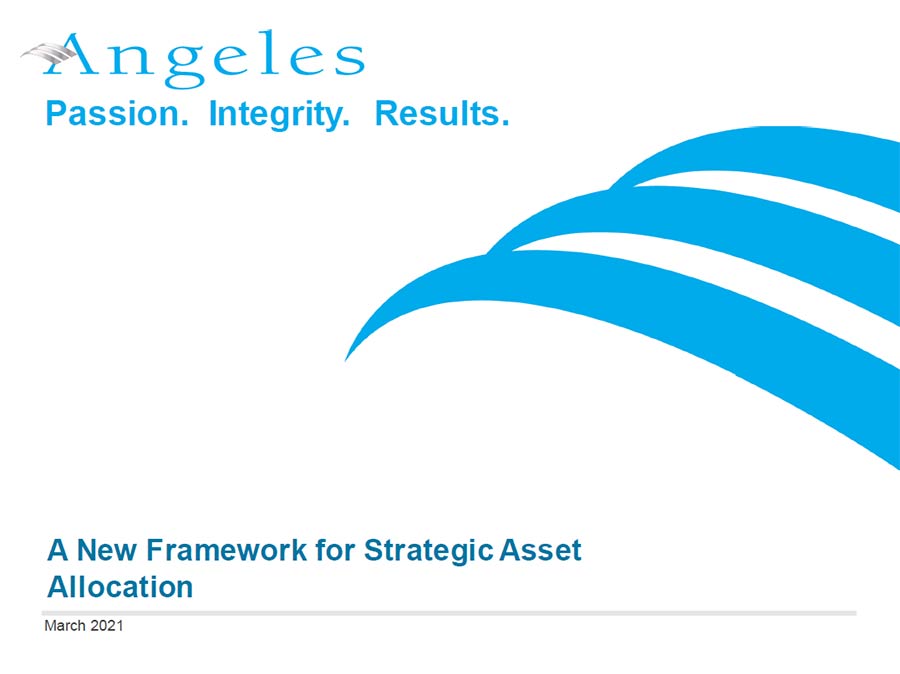 Angeles
Passion. Integrity. Results.

A New Framework for Strategic Asset Allocation

March 2021